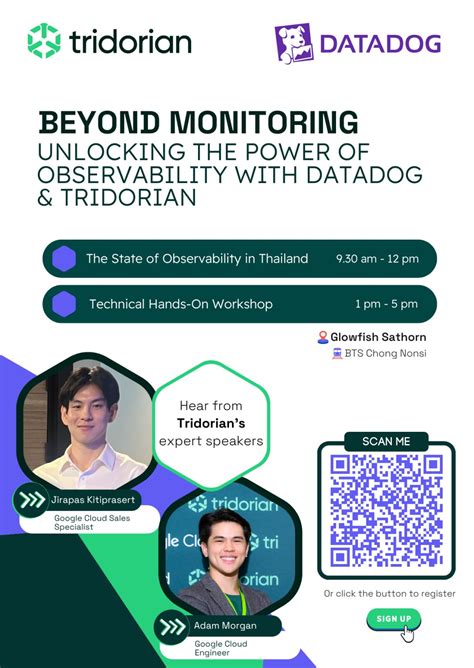 tridorian

DATADOG

BEYOND MONITORING
UNLOCKING THE POWER OF OBSERVABILITY WITH DATADOG & TRIDORIAN

The State of Observability in Thailand 9.30 am - 12 pm

Technical Hands-On Workshop 1 pm - 5 pm

Glowfish Sathorn
BTS Chong Nonsi

Hear from Tridorian's expert speakers

Jirapas Kitiprasert
Google Cloud Sales Specialist

tridorian
gle Clo tri
orian

Adam Morgan
Google Cloud Engineer

SCAN ME

Or click the button to register

SIGN UP